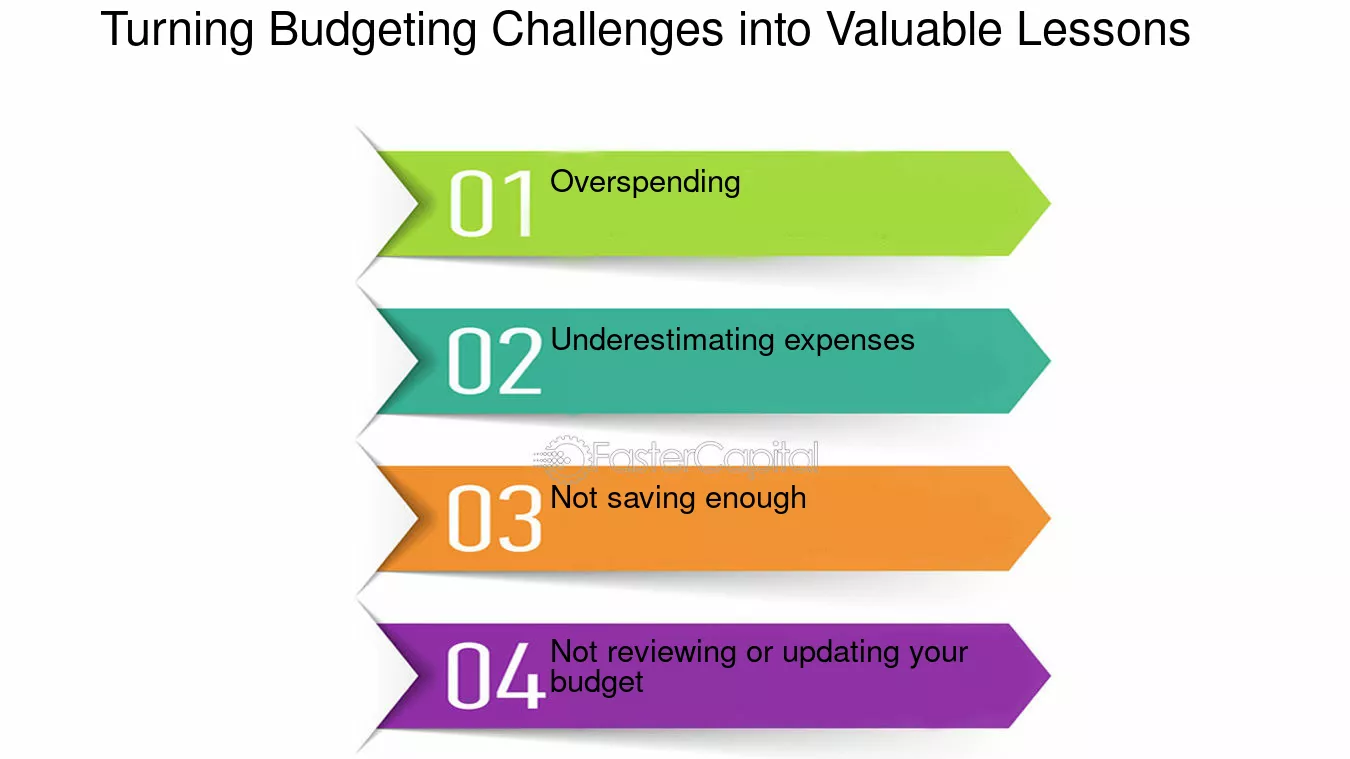 Turning Budgeting Challenges into Valuable Lessons

01 Overspending

02 Underestimating expenses

03 Not saving enough

04 Not reviewing or updating your budget

FasterCapital